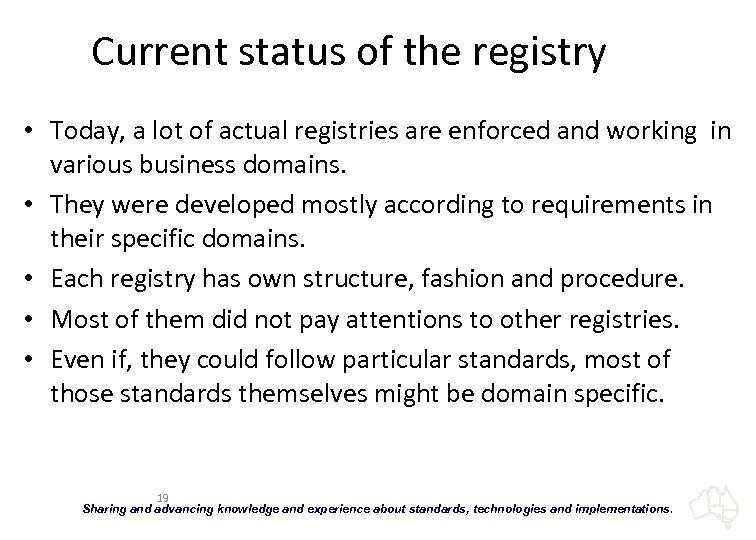 Current status of the registry

• Today, a lot of actual registries are enforced and working in various business domains.

• They were developed mostly according to requirements in their specific domains.

• Each registry has own structure, fashion and procedure.

• Most of them did not pay attentions to other registries.

• Even if, they could follow particular standards, most of those standards themselves might be domain specific.

19

Sharing and advancing knowledge and experience about standards, technologies and implementations.